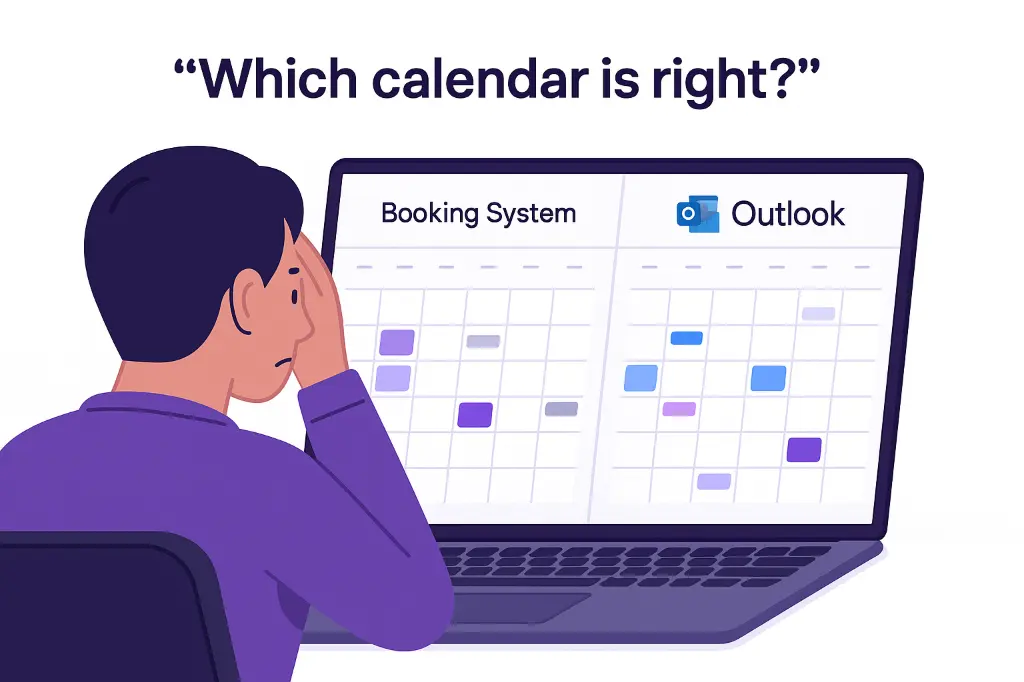 “Which calendar is right?”

Booking System

Outlook